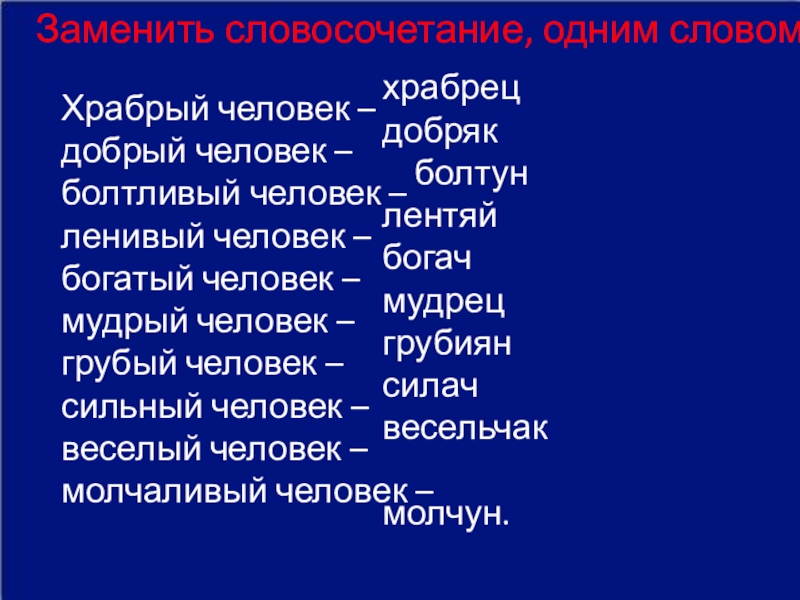 Заменить словосочетание, одним словом

Храбрый человек –
добрый человек –
болтливый человек –
ленивый человек –
богатый человек –
мудрый человек –
грубый человек –
сильный человек –
веселый человек –
молчаливый человек –

храбрец
добряк
болтун
лентяй
богач
мудрец
грубиян
силач
весельчак
молчун.